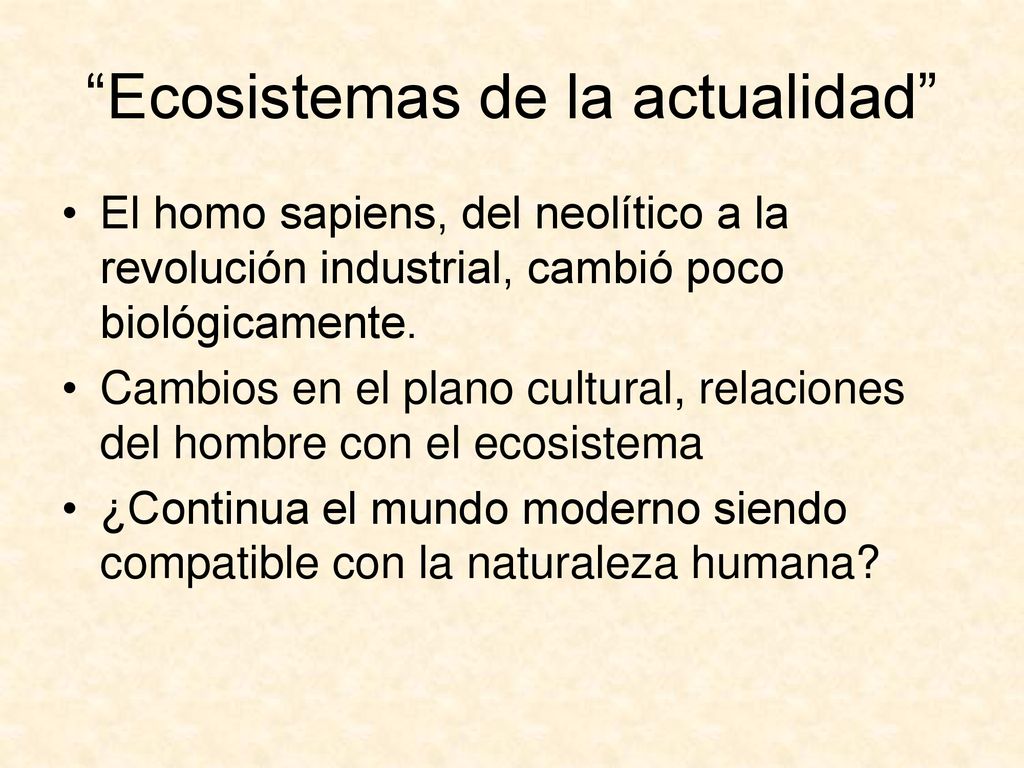 “Ecosistemas de la actualidad”

• El homo sapiens, del neolítico a la revolución industrial, cambió poco biológicamente.
• Cambios en el plano cultural, relaciones del hombre con el ecosistema
• ¿Continua el mundo moderno siendo compatible con la naturaleza humana?